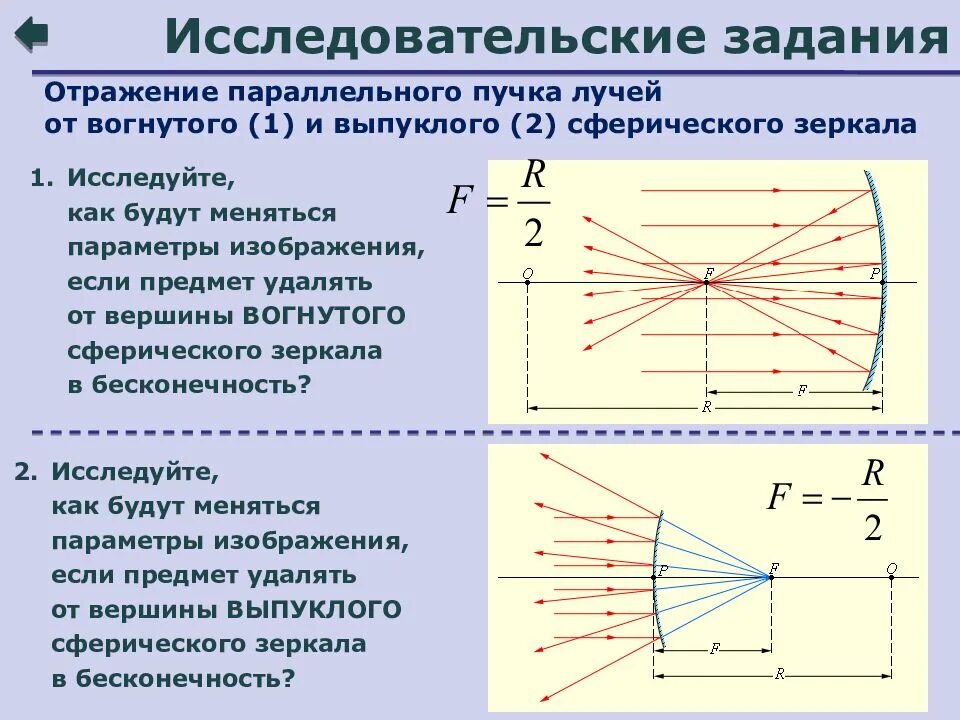 Исследовательские задания

Отражение параллельного пучка лучей от вогнутого (1) и выпуклого (2) сферического зеркала

1. Исследуйте, как будут меняться параметры изображения, если предмет удалять от вершины ВОГНУТОГО сферического зеркала в бесконечность?

$F = \frac{R}{2}$

O F P F R

2. Исследуйте, как будут меняться параметры изображения, если предмет удалять от вершины ВЫПУКЛОГО сферического зеркала в бесконечность?

$F = -\frac{R}{2}$

P F O F R